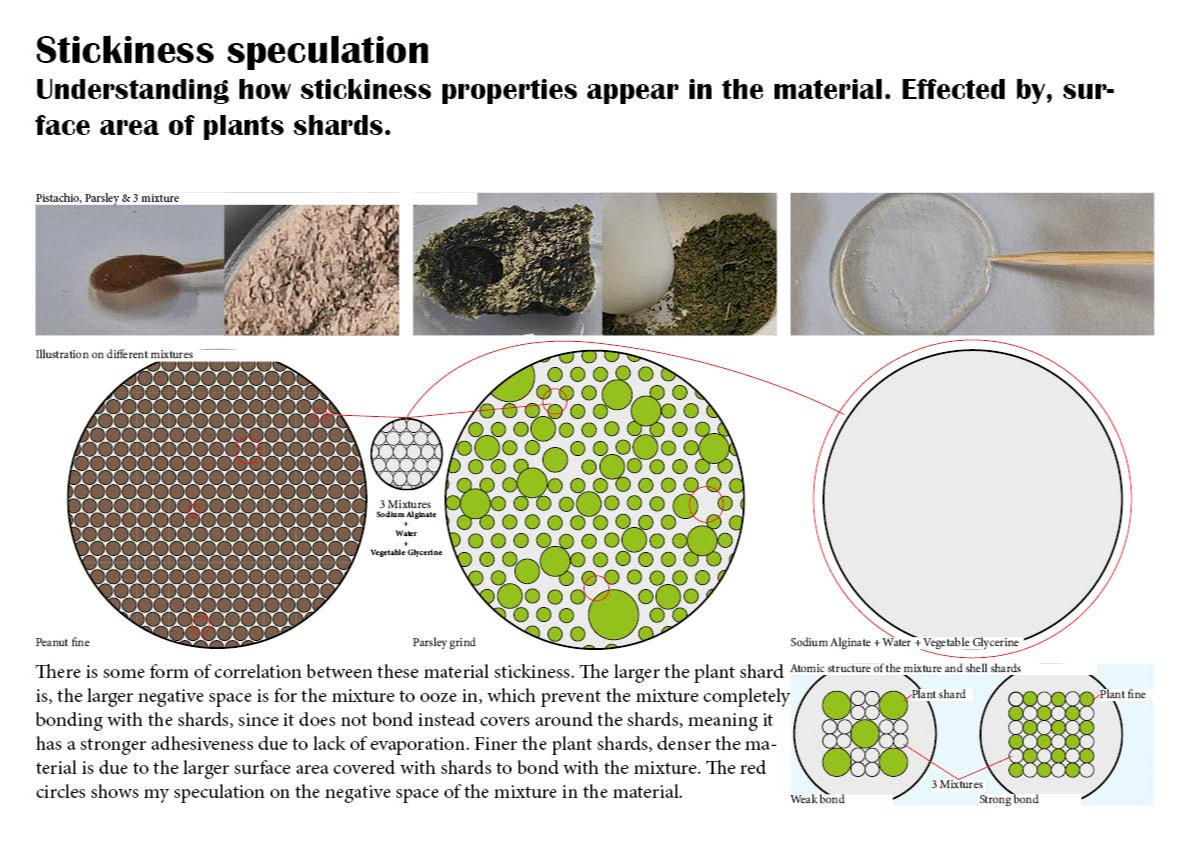 Stickiness speculation

Understanding how stickiness properties appear in the material. Effected by, surface area of plants shards.

Pistachio, Parsley & 3 mixture

Illustration on different mixtures

3 Mixtures
Sodium Alginate
+
Water
+
Vegetable Glycerine

Peanut fine

Parsley grind

Sodium Alginate + Water + Vegetable Glycerine

There is some form of correlation between these material stickiness. The larger the plant shard is, the larger negative space is for the mixture to ooze in, which prevent the mixture completely bonding with the shards, since it does not bond instead covers around the shards, meaning it has a stronger adhesiveness due to lack of evaporation. Finer the plant shards, denser the material is due to the larger surface area covered with shards to bond with the mixture. The red circles shows my speculation on the negative space of the mixture in the material.

Atomic structure of the mixture and shell shards

Plant shard

Plant fine

3 Mixtures

Weak bond

Strong bond